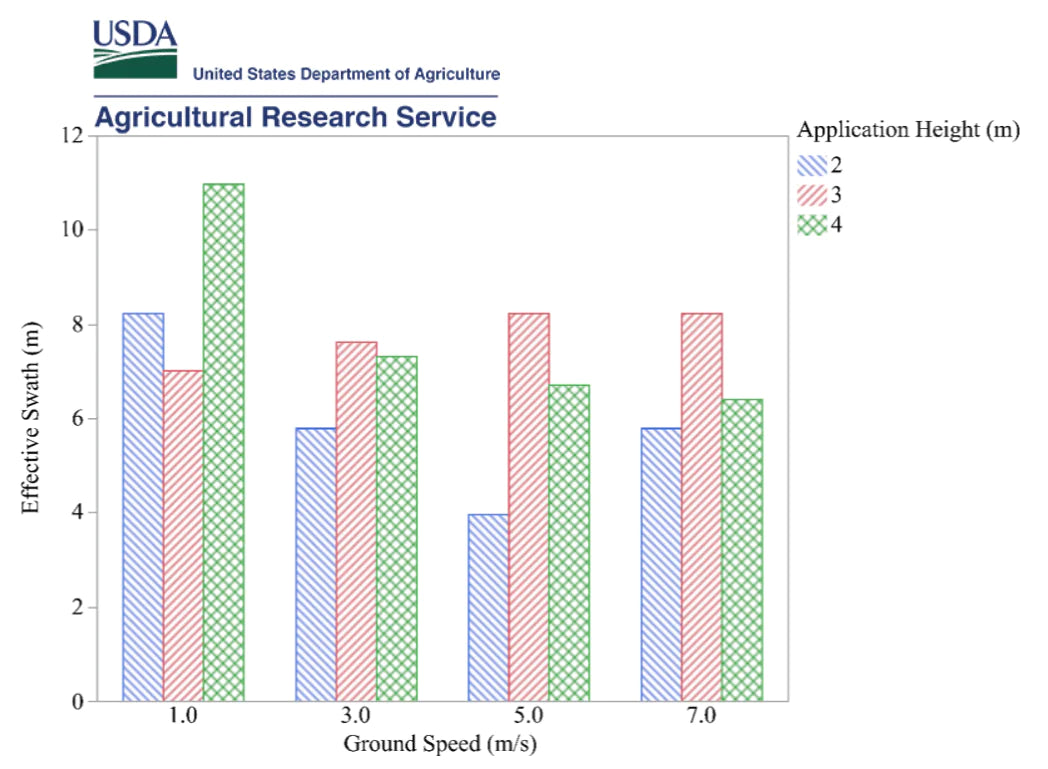 USDA
United States Department of Agriculture
Agricultural Research Service

Application Height (m)
2
3
4

Effective Swath (m)
12
10
8
6
4
2
0

1.0
3.0
5.0
7.0
Ground Speed (m/s)